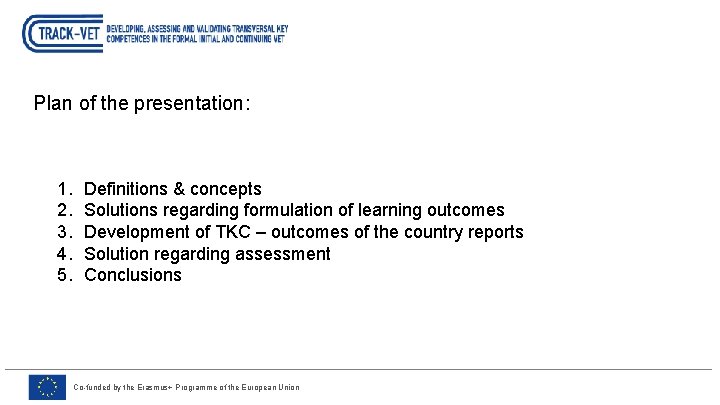 TRACK-VET DEVELOPING, ASSESSING AND VALIDATING TRANSVERSAL KEY COMPETENCES IN THE FORMAL INITIAL AND CONTINUING VET

Plan of the presentation:

1. Definitions & concepts
2. Solutions regarding formulation of learning outcomes
3. Development of TKC – outcomes of the country reports
4. Solution regarding assessment
5. Conclusions

Co-funded by the Erasmus+ Programme of the European Union